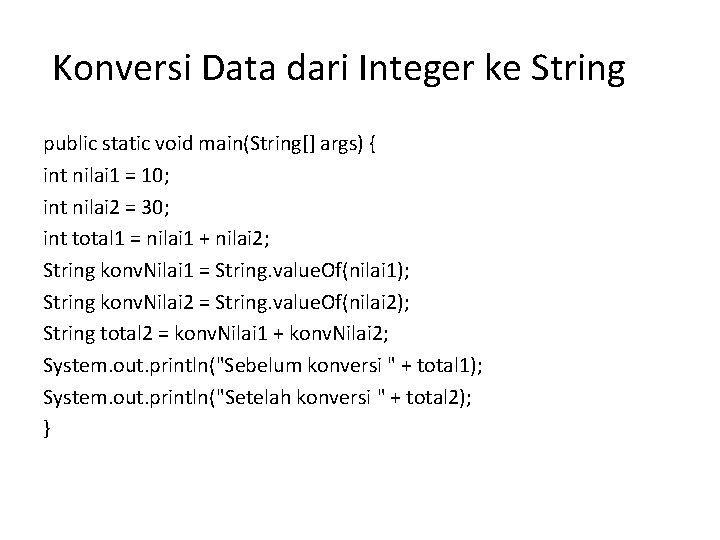 Konversi Data dari Integer ke String

public static void main(String[] args) {
int nilai1 = 10;
int nilai2 = 30;
int total1 = nilai1 + nilai2;
String konvNilai1 = String.valueOf(nilai1);
String konvNilai2 = String.valueOf(nilai2);
String total2 = konvNilai1 + konvNilai2;
System.out.println("Sebelum konversi " + total1);
System.out.println("Setelah konversi " + total2);
}